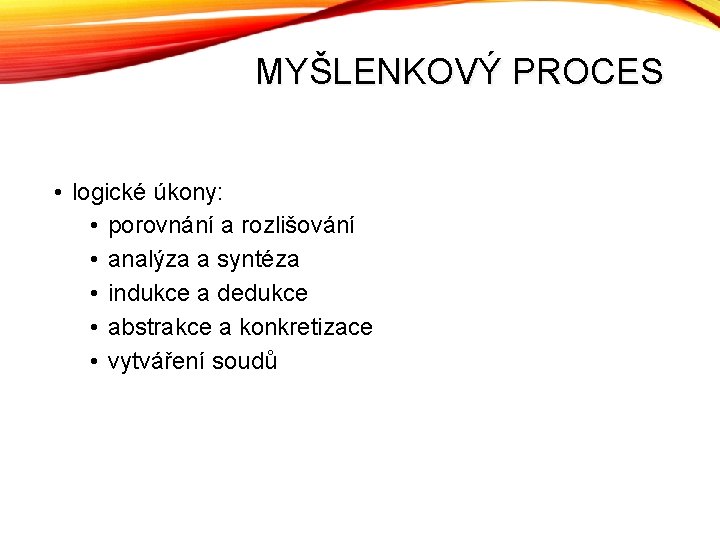 MYŠLENKOVÝ PROCES

• logické úkony:
  • porovnání a rozlišování
  • analýza a syntéza
  • indukce a dedukce
  • abstrakce a konkretizace
  • vytváření soudů